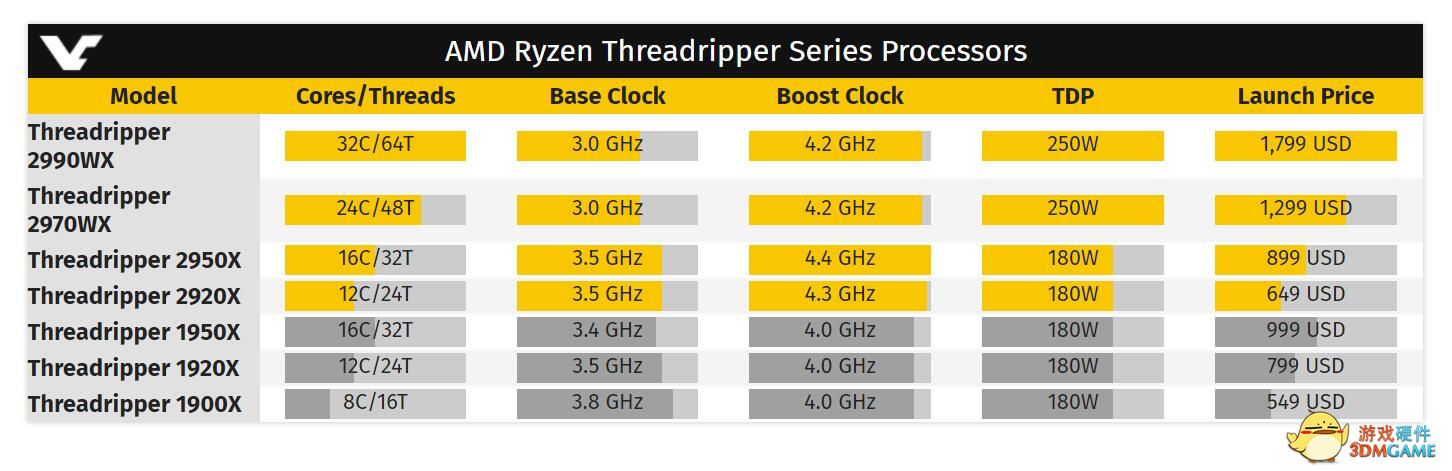 AMD Ryzen Threadripper Series Processors

| Model | Cores/Threads | Base Clock | Boost Clock | TDP | Launch Price |
|---|---|---|---|---|---|
| Threadripper 2990WX | 32C/64T | 3.0 GHz | 4.2 GHz | 250W | 1,799 USD |
| Threadripper 2970WX | 24C/48T | 3.0 GHz | 4.2 GHz | 250W | 1,299 USD |
| Threadripper 2950X | 16C/32T | 3.5 GHz | 4.4 GHz | 180W | 899 USD |
| Threadripper 2920X | 12C/24T | 3.5 GHz | 4.3 GHz | 180W | 649 USD |
| Threadripper 1950X | 16C/32T | 3.4 GHz | 4.0 GHz | 180W | 999 USD |
| Threadripper 1920X | 12C/24T | 3.5 GHz | 4.0 GHz | 180W | 799 USD |
| Threadripper 1900X | 8C/16T | 3.8 GHz | 4.0 GHz | 180W | 549 USD |

游戏硬件
3DMGAME